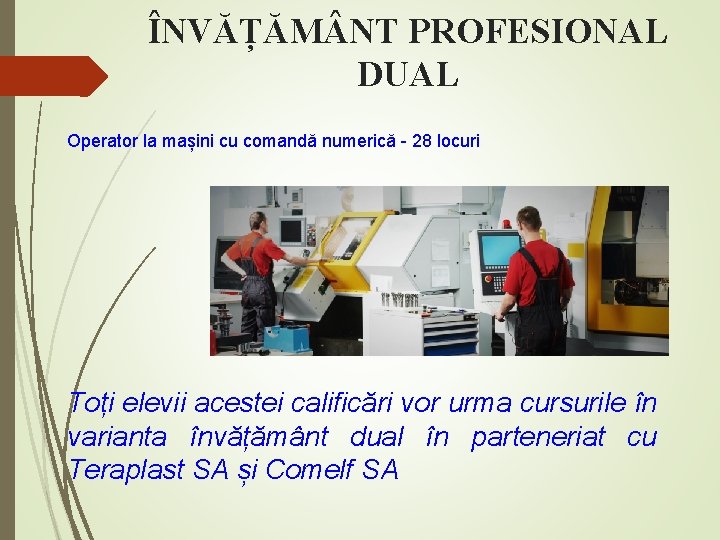 ÎNVĂȚĂMÂNT PROFESIONAL DUAL

Operator la mașini cu comandă numerică - 28 locuri

Toți elevii acestei calificări vor urma cursurile în varianta învățământ dual în parteneriat cu Teraplast SA și Comelf SA